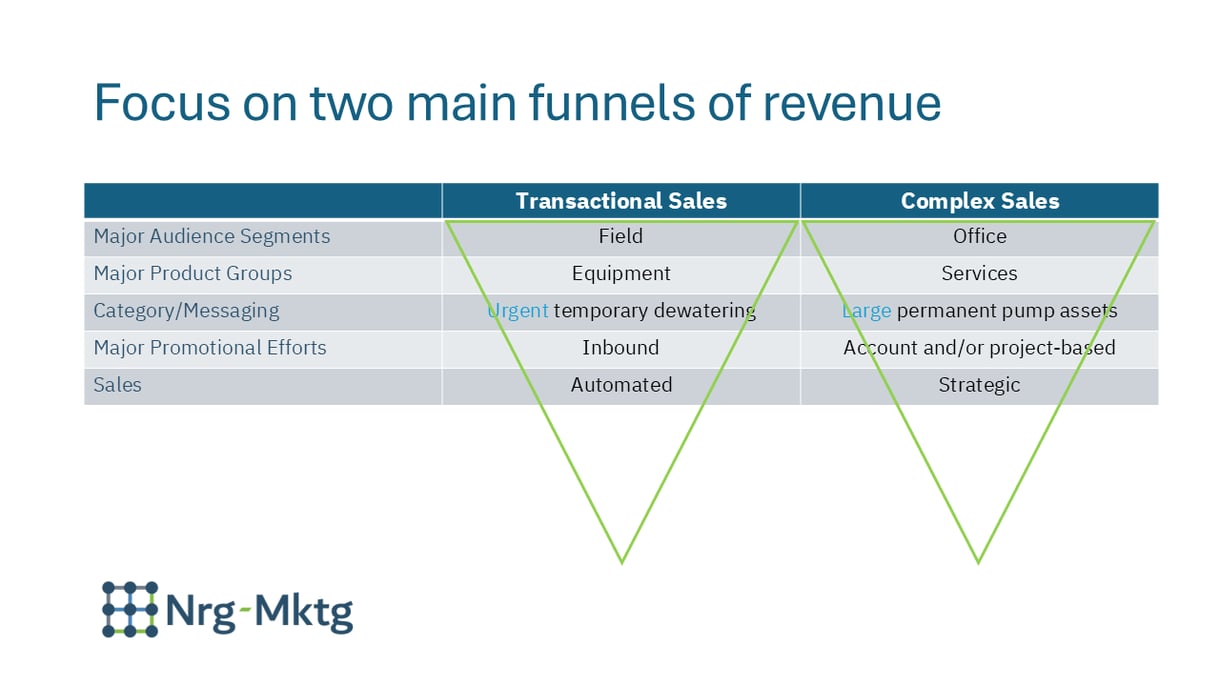 Focus on two main funnels of revenue

| | Transactional Sales | Complex Sales |
|---|---|---|
| Major Audience Segments | Field | Office |
| Major Product Groups | Equipment | Services |
| Category/Messaging | Urgent temporary dewatering | Large permanent pump assets |
| Major Promotional Efforts | Inbound | Account and/or project-based |
| Sales | Automated | Strategic |

Nrg-Mktg